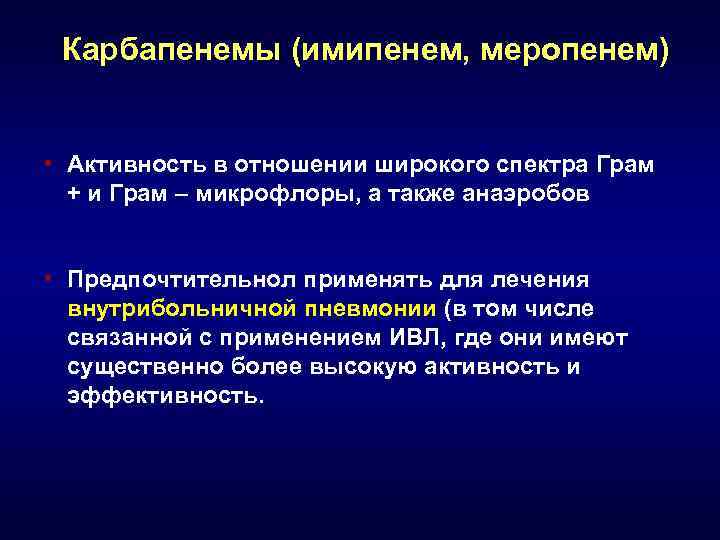 Карбапенемы (имипенем, меропенем)

• Активность в отношении широкого спектра Грам + и Грам – микрофлоры, а также анаэробов

• Предпочтительнол применять для лечения внутрибольничной пневмонии (в том числе связанной с применением ИВЛ, где они имеют существенно более высокую активность и эффективность.